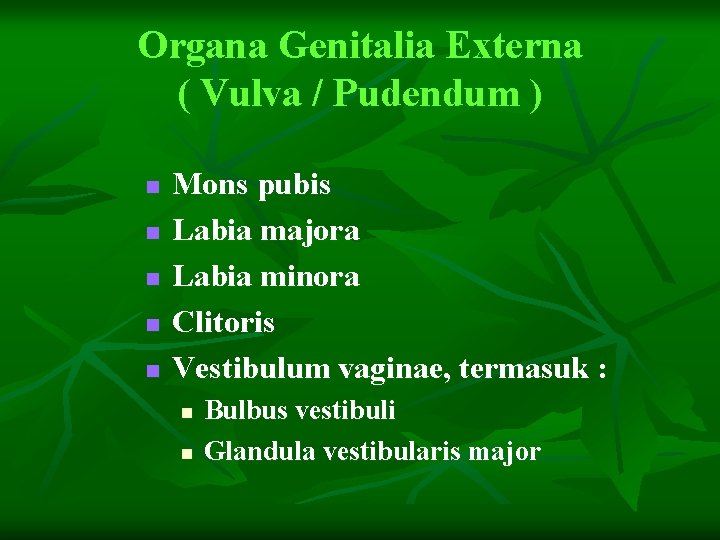 Organa Genitalia Externa
( Vulva / Pudendum )

- Mons pubis
- Labia majora
- Labia minora
- Clitoris
- Vestibulum vaginae, termasuk :
  - Bulbus vestibuli
  - Glandula vestibularis major